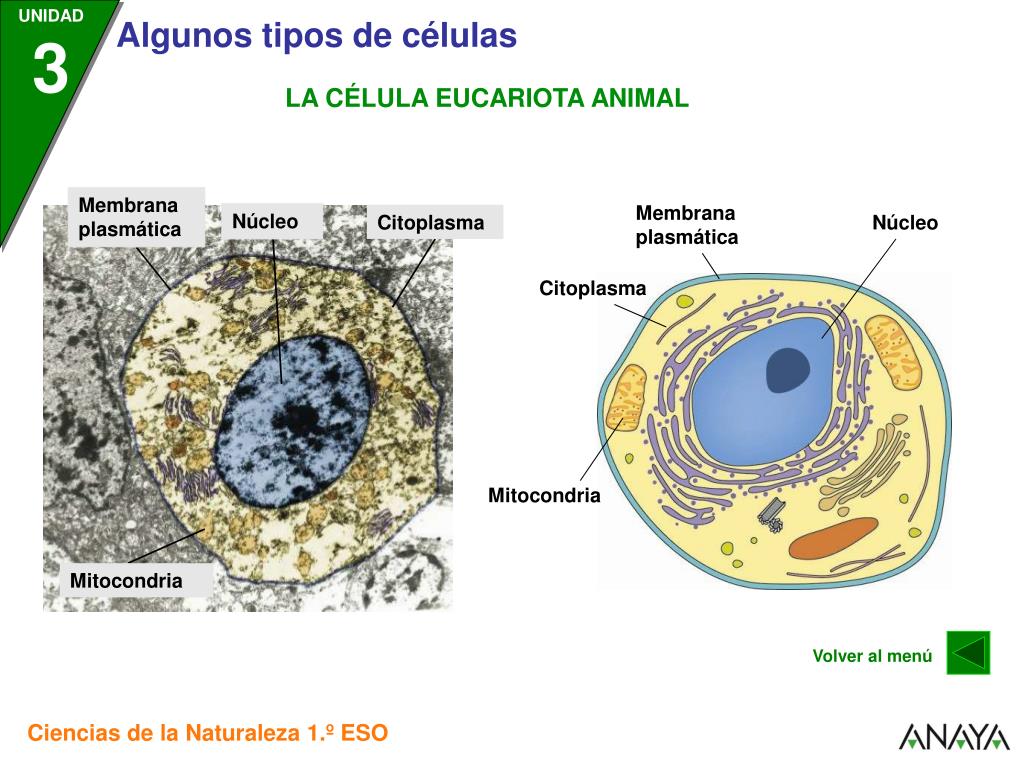 UNIDAD
3
Algunos tipos de células

LA CÉLULA EUCARIOTA ANIMAL

Membrana plasmática
Núcleo
Citoplasma
Mitocondria

Membrana plasmática
Núcleo
Citoplasma
Mitocondria

Volver al menú

Ciencias de la Naturaleza 1.º ESO

ANAYA